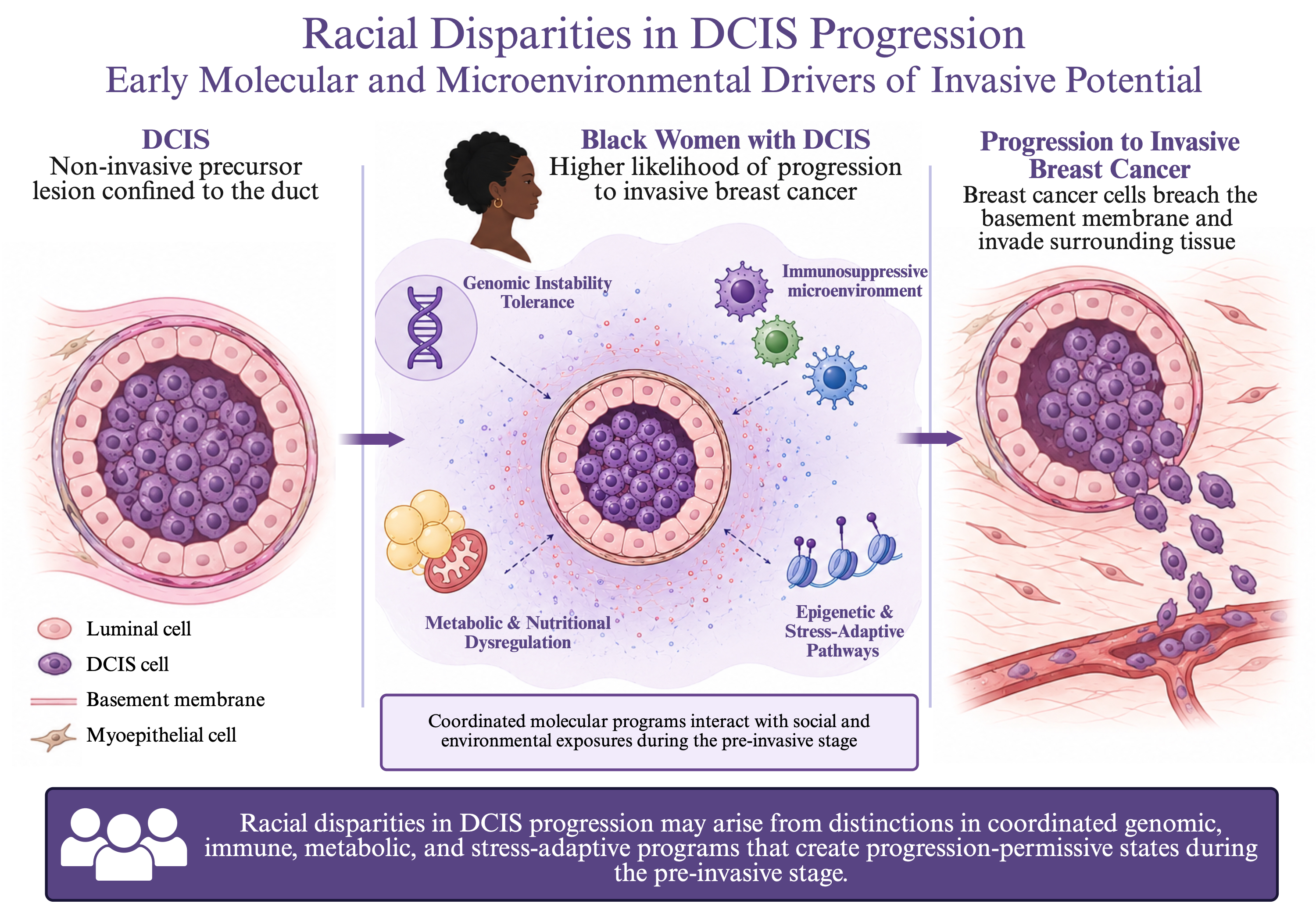 Racial Disparities in DCIS Progression
Early Molecular and Microenvironmental Drivers of Invasive Potential

DCIS
Non-invasive precursor lesion confined to the duct

Luminal cell
DCIS cell
Basement membrane
Myoepithelial cell

Black Women with DCIS
Higher likelihood of progression to invasive breast cancer

Genomic Instability Tolerance

Immunosuppressive microenvironment

Metabolic & Nutritional Dysregulation

Epigenetic & Stress-Adaptive Pathways

Coordinated molecular programs interact with social and environmental exposures during the pre-invasive stage

Progression to Invasive Breast Cancer
Breast cancer cells breach the basement membrane and invade surrounding tissue

Racial disparities in DCIS progression may arise from distinctions in coordinated genomic, immune, metabolic, and stress-adaptive programs that create progression-permissive states during the pre-invasive stage.